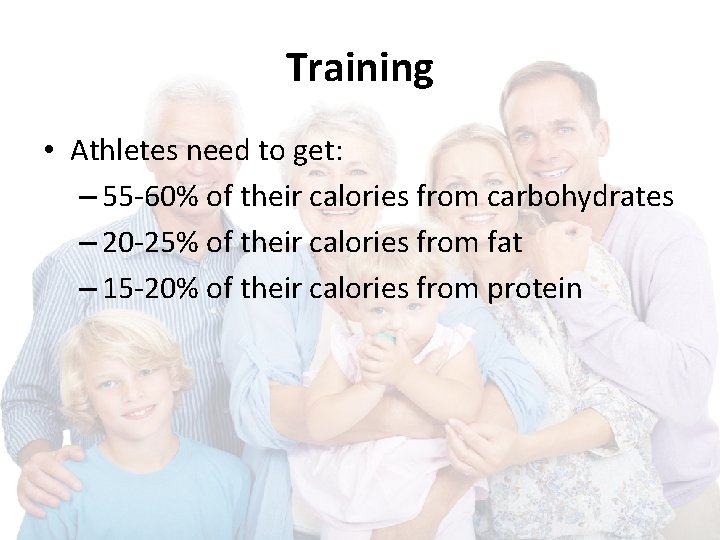 Training

• Athletes need to get:
– 55-60% of their calories from carbohydrates
– 20-25% of their calories from fat
– 15-20% of their calories from protein